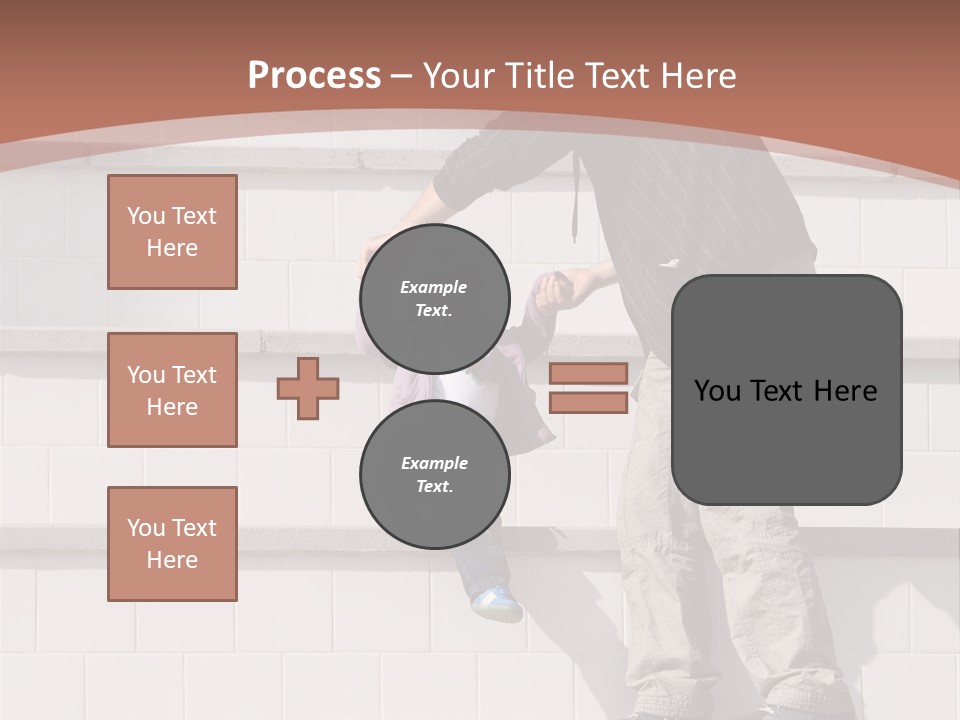 Process – Your Title Text Here

You Text Here

You Text Here

You Text Here

Example Text.

Example Text.

You Text Here